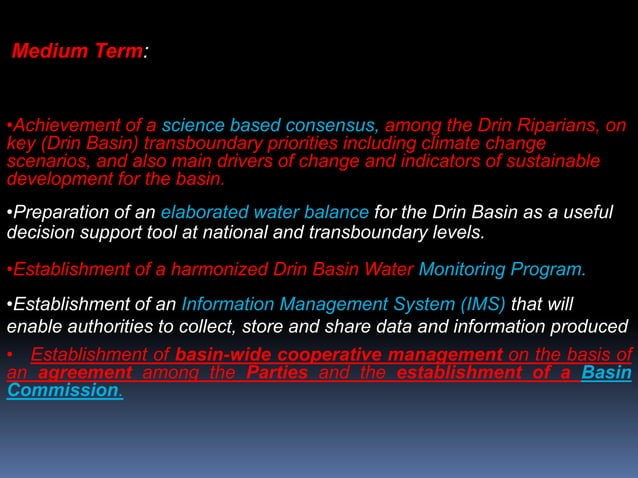 Medium Term:

•Achievement of a science based consensus, among the Drin Riparians, on key (Drin Basin) transboundary priorities including climate change scenarios, and also main drivers of change and indicators of sustainable development for the basin.

•Preparation of an elaborated water balance for the Drin Basin as a useful decision support tool at national and transboundary levels.

•Establishment of a harmonized Drin Basin Water Monitoring Program.

•Establishment of an Information Management System (IMS) that will enable authorities to collect, store and share data and information produced

• Establishment of basin-wide cooperative management on the basis of an agreement among the Parties and the establishment of a Basin Commission.